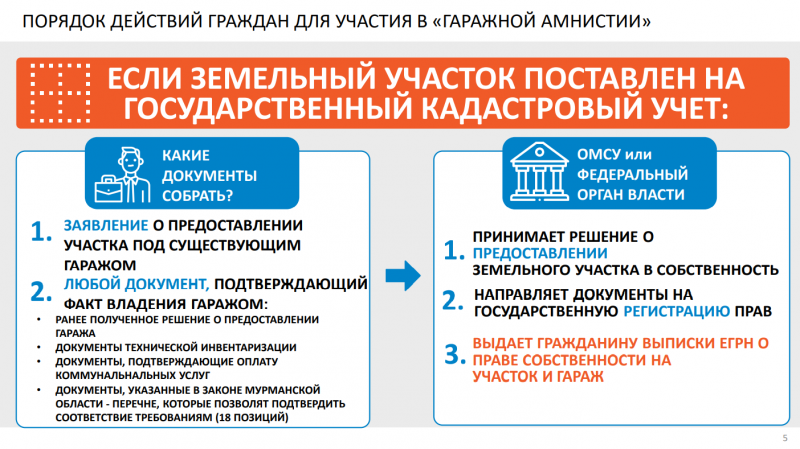 ПОРЯДОК ДЕЙСТВИЙ ГРАЖДАН ДЛЯ УЧАСТИЯ В «ГАРАЖНОЙ АМНИСТИИ»

ЕСЛИ ЗЕМЕЛЬНЫЙ УЧАСТОК ПОСТАВЛЕН НА ГОСУДАРСТВЕННЫЙ КАДАСТРОВЫЙ УЧЕТ:

КАКИЕ ДОКУМЕНТЫ СОБРАТЬ?

1. ЗАЯВЛЕНИЕ О ПРЕДОСТАВЛЕНИИ УЧАСТКА ПОД СУЩЕСТВУЮЩИМ ГАРАЖОМ

2. ЛЮБОЙ ДОКУМЕНТ, ПОДТВЕРЖДАЮЩИЙ ФАКТ ВЛАДЕНИЯ ГАРАЖОМ:

• РАНЕЕ ПОЛУЧЕННОЕ РЕШЕНИЕ О ПРЕДОСТАВЛЕНИИ ГАРАЖА
• ДОКУМЕНТЫ ТЕХНИЧЕСКОЙ ИНВЕНТАРИЗАЦИИ
• ДОКУМЕНТЫ, ПОДТВЕРЖДАЮЩИЕ ОПЛАТУ КОММУНАЛЬНЫХ УСЛУГ
• ДОКУМЕНТЫ, УКАЗАННЫЕ В ЗАКОНЕ МУРМАНСКОЙ ОБЛАСТИ - ПЕРЕЧНЕ, КОТОРЫЕ ПОЗВОЛЯТ ПОДТВЕРДИТЬ СООТВЕТСТВИЕ ТРЕБОВАНИЯМ (18 ПОЗИЦИЙ)

ОМСУ или ФЕДЕРАЛЬНЫЙ ОРГАН ВЛАСТИ

1. ПРИНИМАЕТ РЕШЕНИЕ О ПРЕДОСТАВЛЕНИИ ЗЕМЕЛЬНОГО УЧАСТКА В СОБСТВЕННОСТЬ

2. НАПРАВЛЯЕТ ДОКУМЕНТЫ НА ГОСУДАРСТВЕННУЮ РЕГИСТРАЦИЮ ПРАВ

3. ВЫДАЕТ ГРАЖДАНИНУ ВЫПИСКИ ЕГРН О ПРАВЕ СОБСТВЕННОСТИ НА УЧАСТОК И ГАРАЖ

5